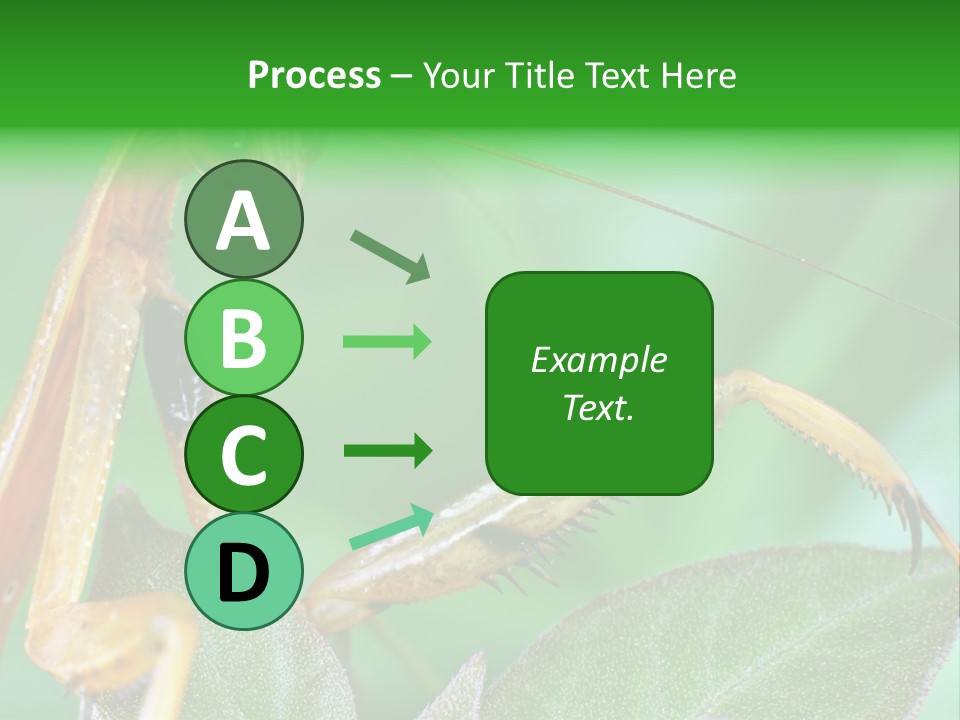 Process – Your Title Text Here

A

B

C

D

Example Text.